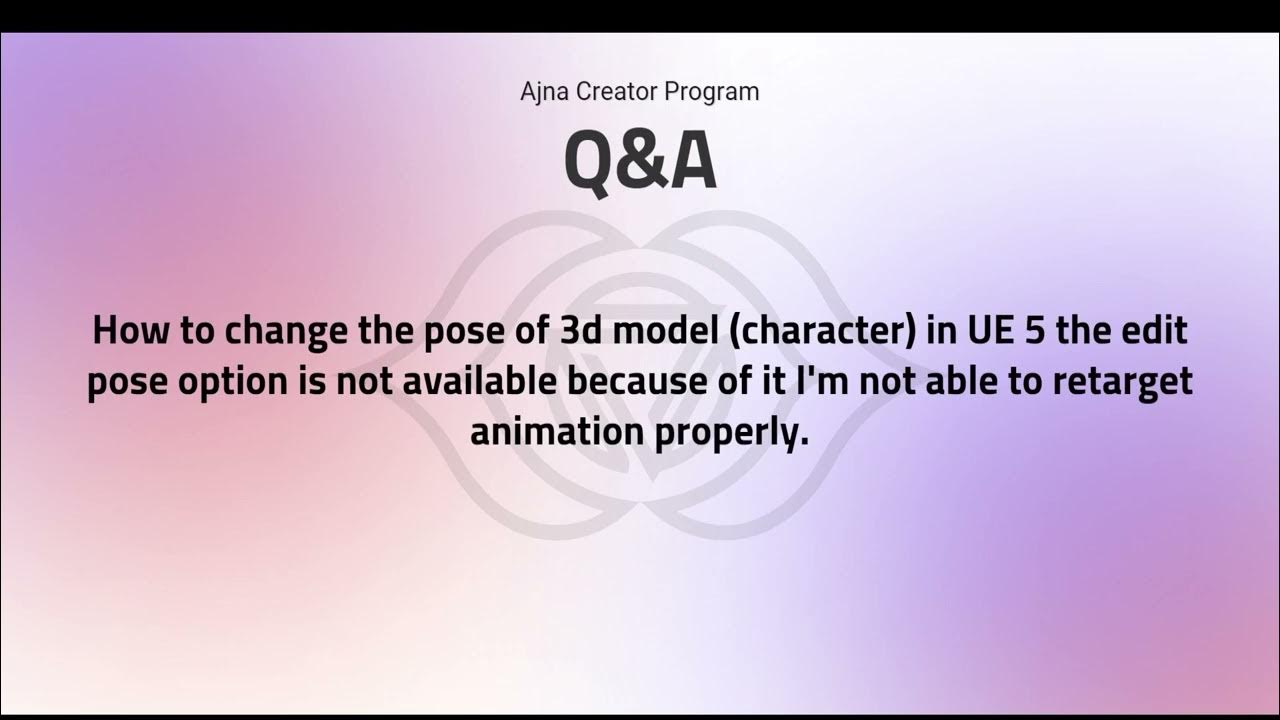 Ajna Creator Program

Q&A

How to change the pose of 3d model (character) in UE 5 the edit pose option is not available because of it I'm not able to retarget animation properly.